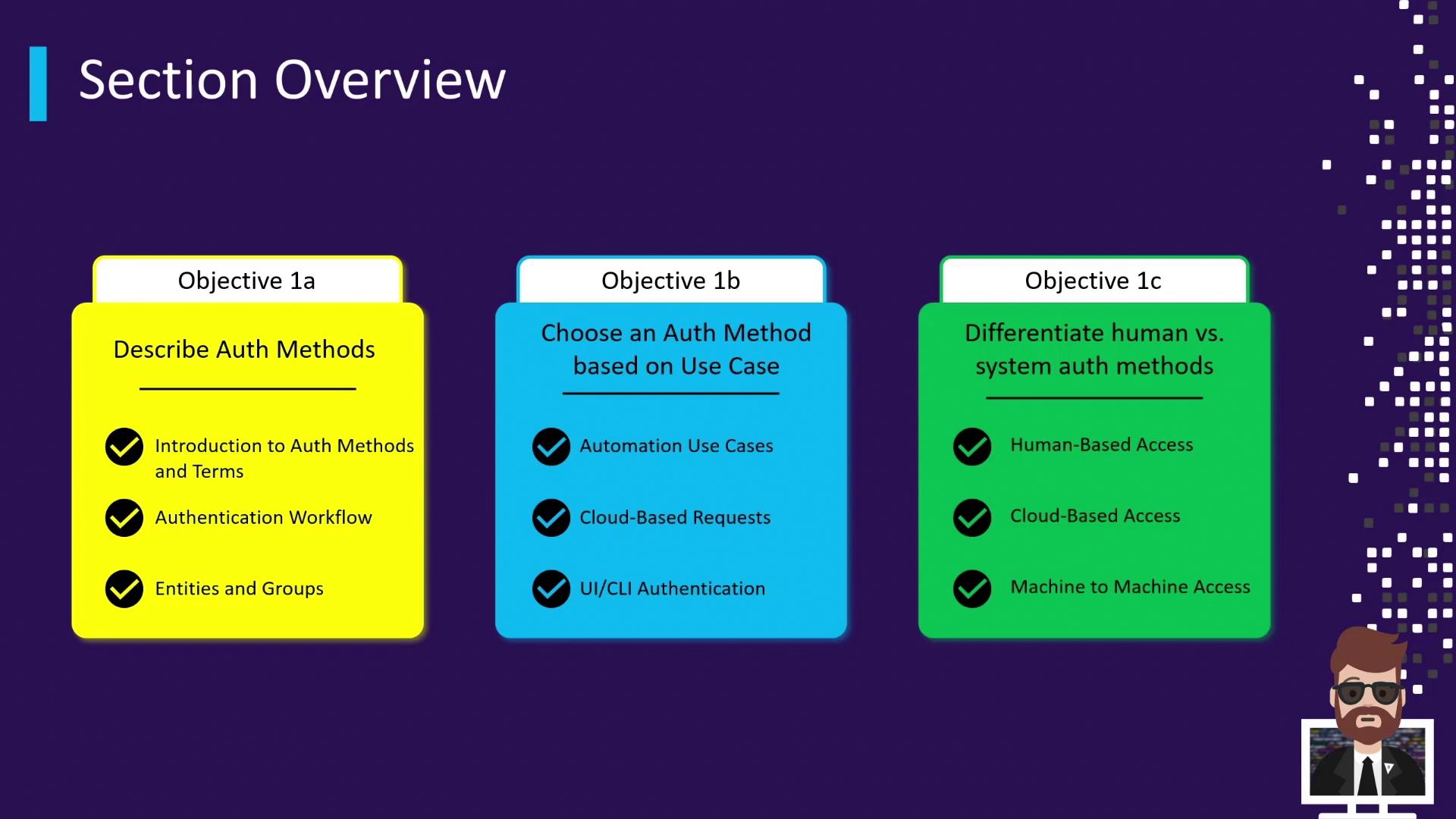 Section Overview

Objective 1a

Describe Auth Methods

Introduction to Auth Methods and Terms

Authentication Workflow

Entities and Groups

Objective 1b

Choose an Auth Method based on Use Case

Automation Use Cases

Cloud-Based Requests

UI/CLI Authentication

Objective 1c

Differentiate human vs. system auth methods

Human-Based Access

Cloud-Based Access

Machine to Machine Access